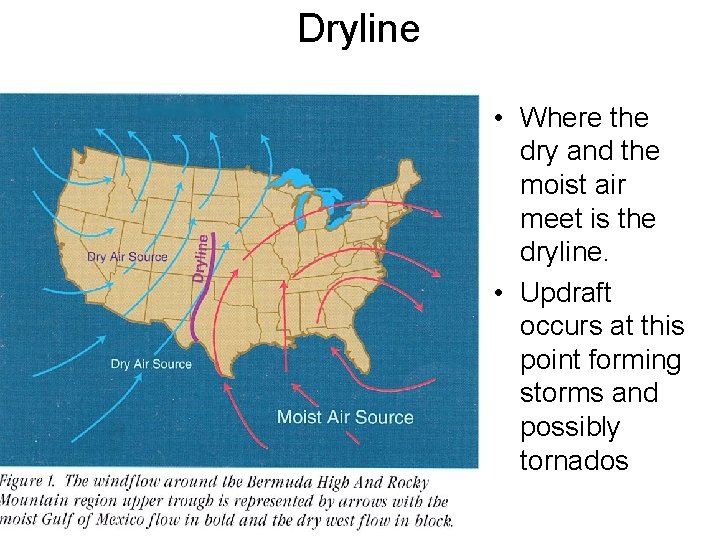 Dryline

Dry Air Source

Dryline

Dry Air Source

Moist Air Source

Figure 1. The windflow around the Bermuda High And Rocky Mountain region upper trough is represented by arrows with the moist Gulf of Mexico flow in bold and the dry west flow in block.

• Where the dry and the moist air meet is the dryline.

• Updraft occurs at this point forming storms and possibly tornados